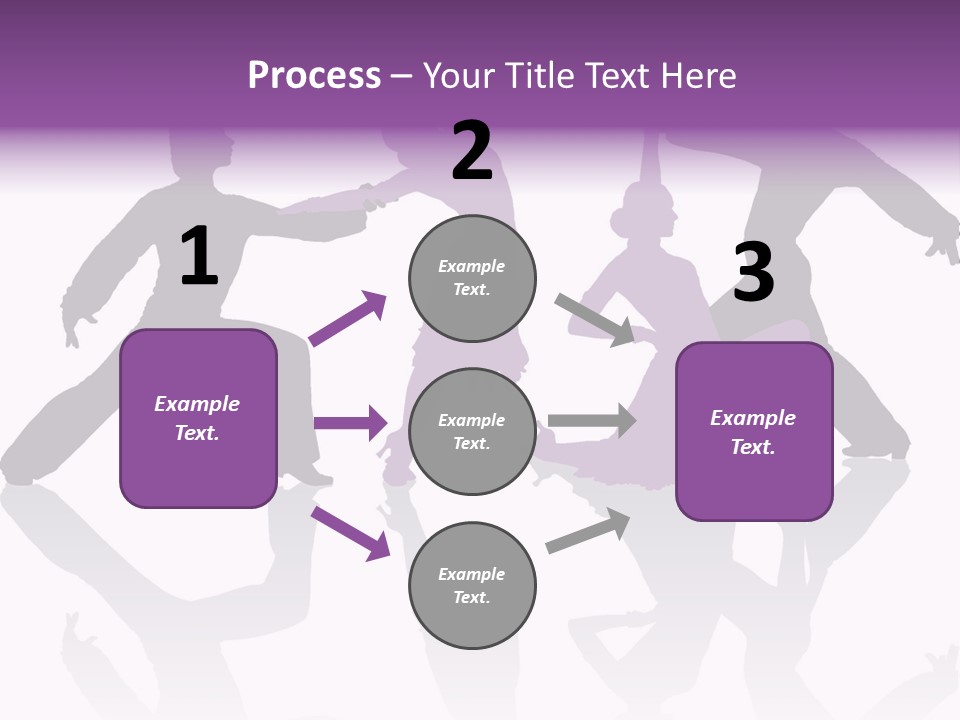 Process – Your Title Text Here

1

Example Text.

2

Example Text.

Example Text.

Example Text.

3

Example Text.